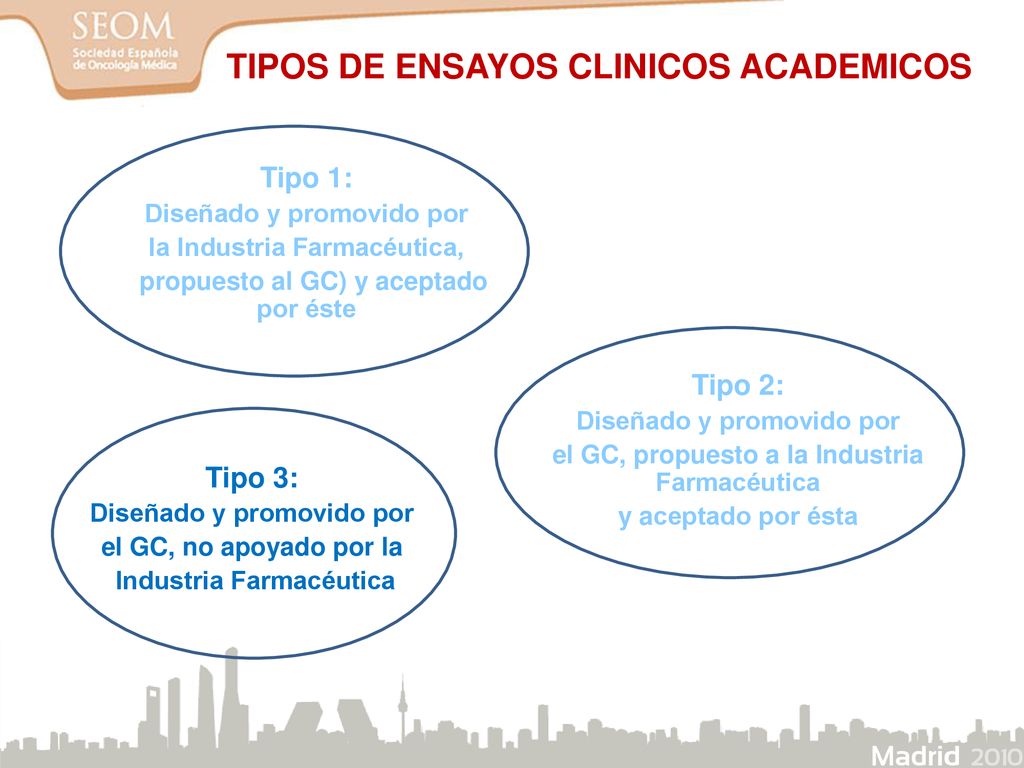 SEOM
Sociedad Española de Oncología Médica

TIPOS DE ENSAYOS CLINICOS ACADEMICOS

Tipo 1:
Diseñado y promovido por la Industria Farmacéutica, propuesto al GC) y aceptado por éste

Tipo 2:
Diseñado y promovido por el GC, propuesto a la Industria Farmacéutica y aceptado por ésta

Tipo 3:
Diseñado y promovido por el GC, no apoyado por la Industria Farmacéutica

Madrid 2010